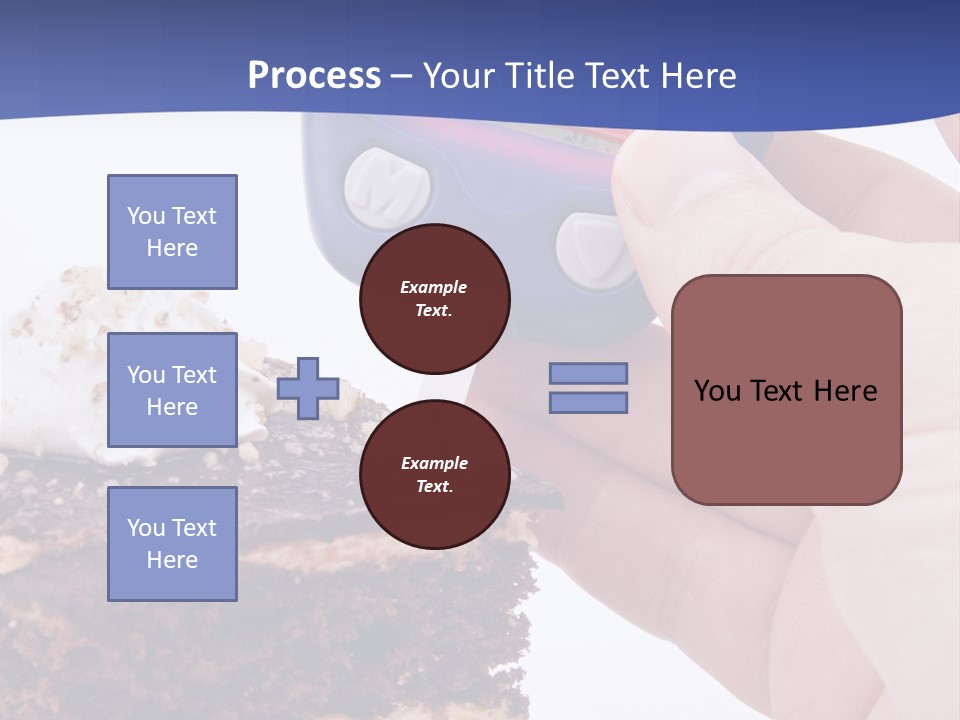 Process – Your Title Text Here

You Text Here

You Text Here

You Text Here

Example Text.

Example Text.

You Text Here